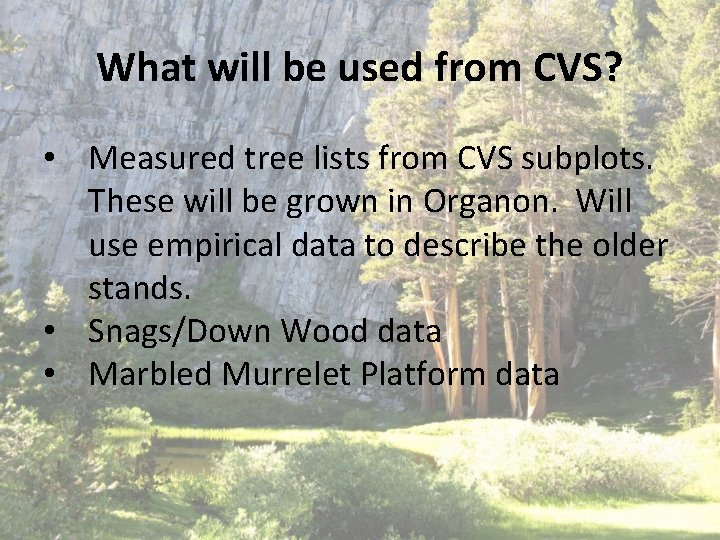 What will be used from CVS?

• Measured tree lists from CVS subplots. These will be grown in Organon. Will use empirical data to describe the older stands.
• Snags/Down Wood data
• Marbled Murrelet Platform data